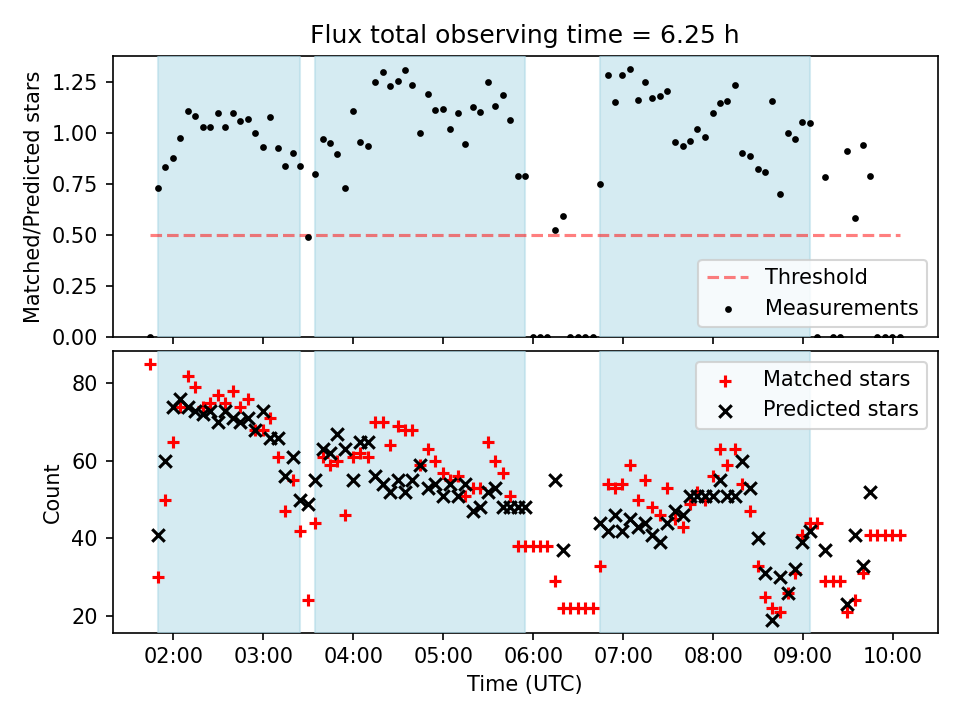 Flux total observing time = 6.25 h

Matched/Predicted stars

1.25
1.00
0.75
0.50
0.25
0.00

Threshold
Measurements

Count

80
60
40
20

Matched stars
Predicted stars

02:00 03:00 04:00 05:00 06:00 07:00 08:00 09:00 10:00

Time (UTC)